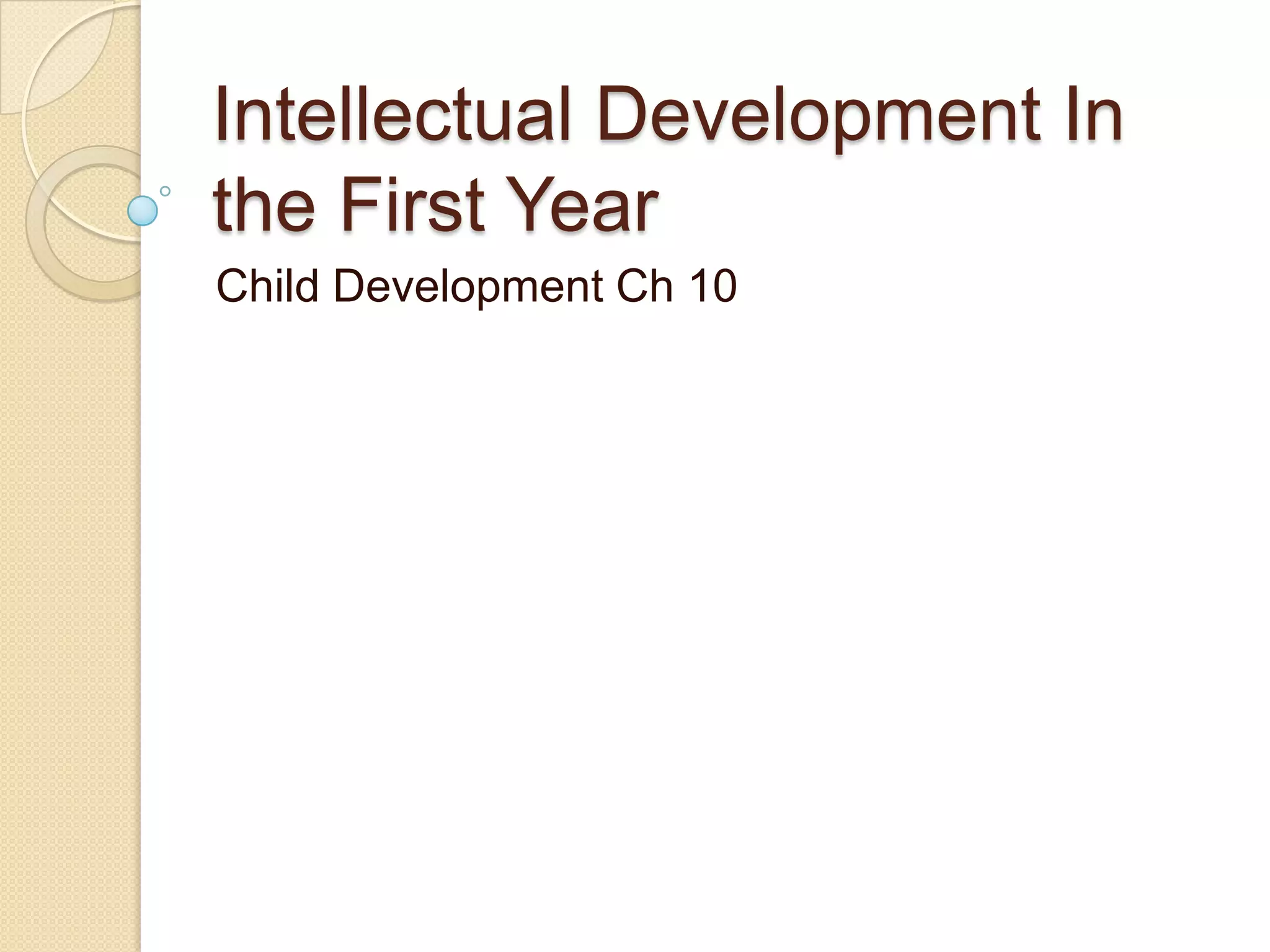 Intellectual Development In the First Year

Child Development Ch 10